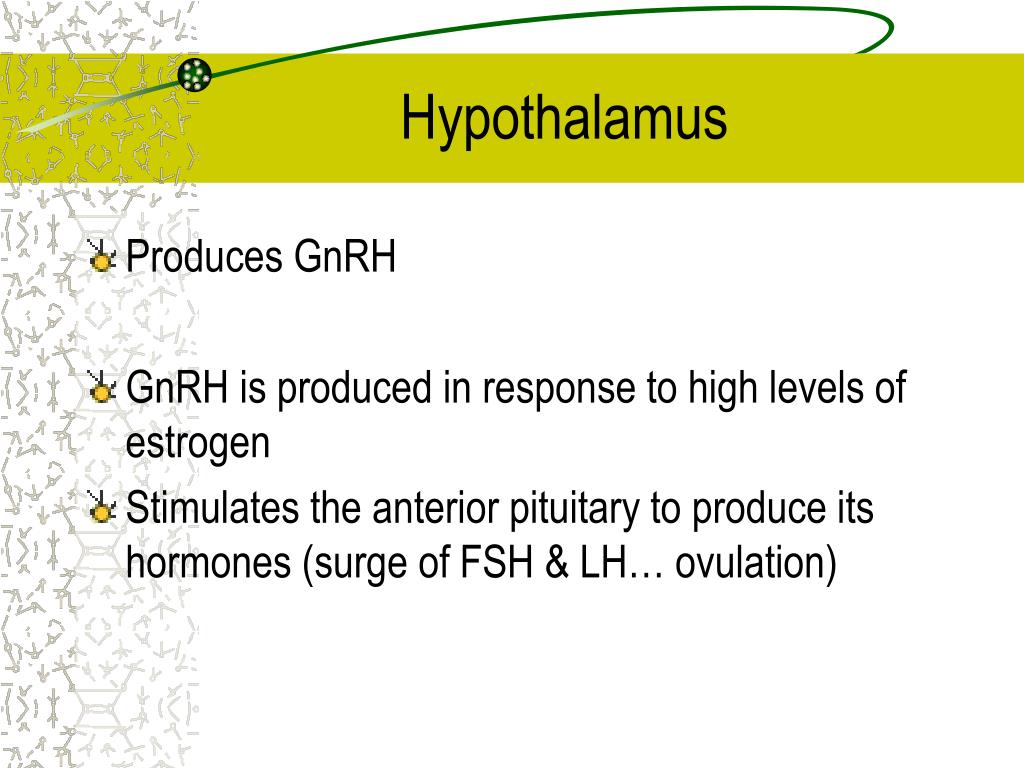 Hypothalamus

Produces GnRH

GnRH is produced in response to high levels of estrogen

Stimulates the anterior pituitary to produce its hormones (surge of FSH & LH… ovulation)